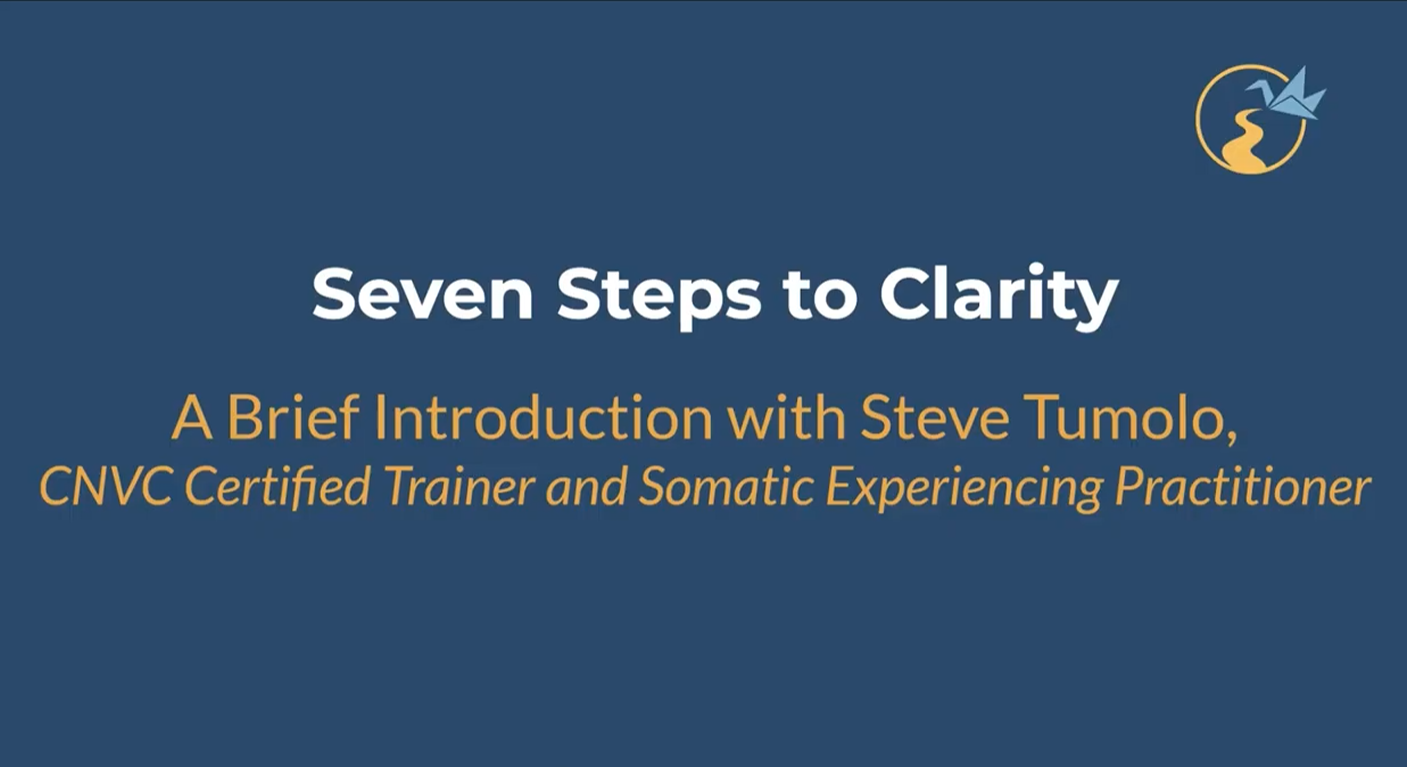 Seven Steps to Clarity

A Brief Introduction with Steve Tumolo,
CNVC Certified Trainer and Somatic Experiencing Practitioner